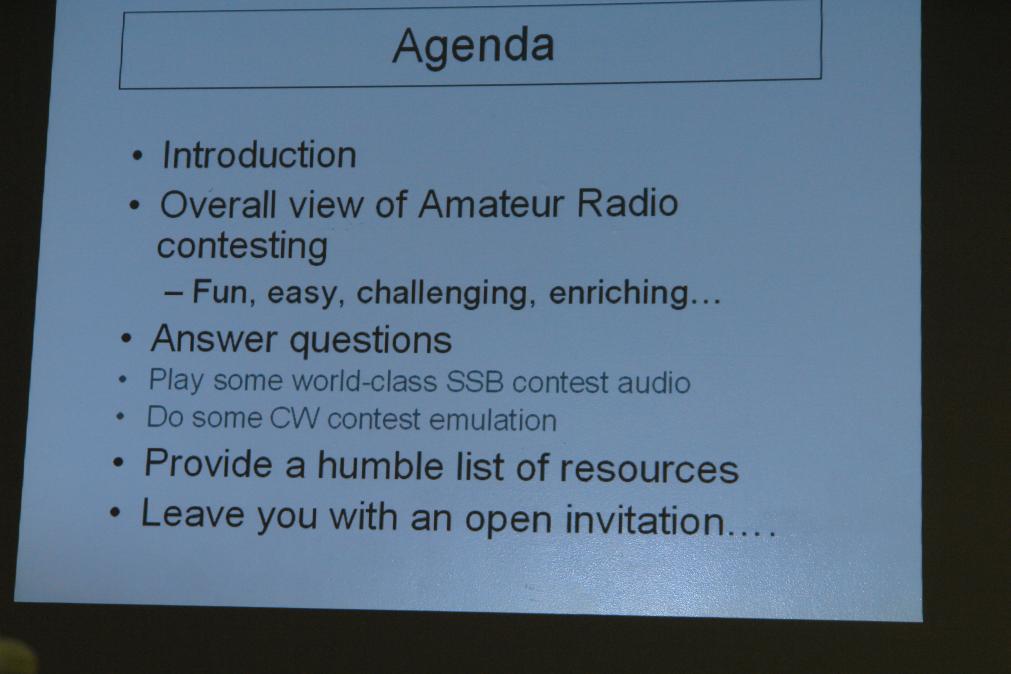 Agenda

• Introduction
• Overall view of Amateur Radio contesting
– Fun, easy, challenging, enriching…
• Answer questions
• Play some world-class SSB contest audio
• Do some CW contest emulation
• Provide a humble list of resources
• Leave you with an open invitation….